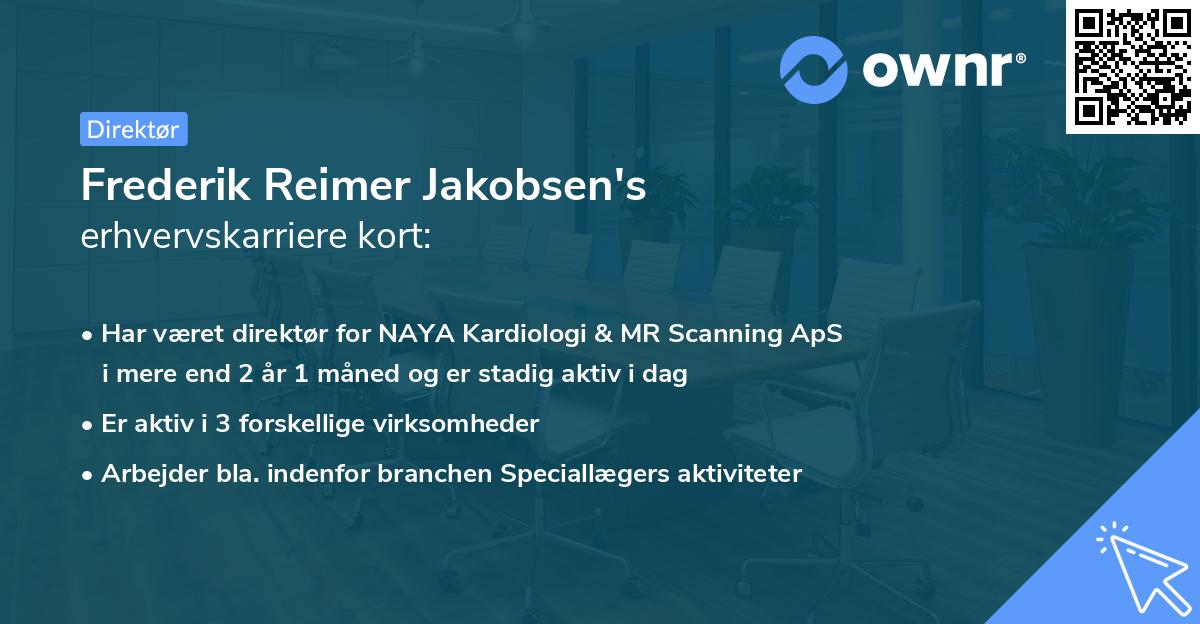 ownr®

Direktør

Frederik Reimer Jakobsen's
erhvervskarriere kort:

• Har været direktør for NAYA Kardiologi & MR Scanning ApS i mere end 2 år 1 måned og er stadig aktiv i dag

• Er aktiv i 3 forskellige virksomheder

• Arbejder bla. indenfor branchen Speciallægers aktiviteter